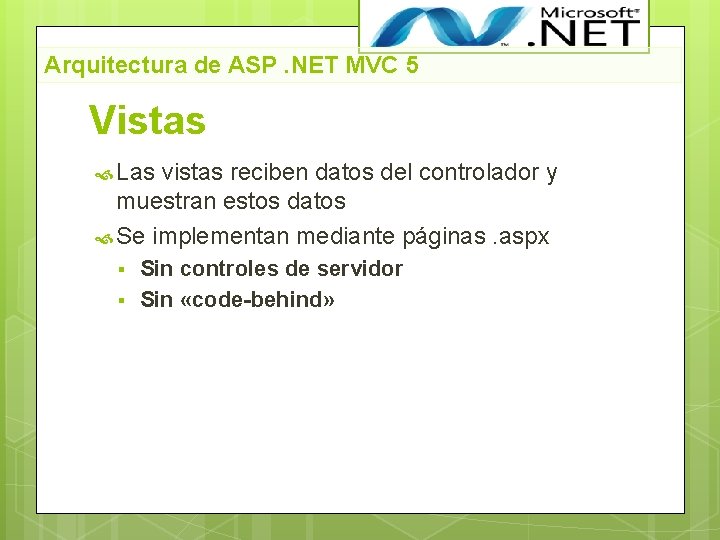 Microsoft®
.NET

Arquitectura de ASP .NET MVC 5

Vistas

Las vistas reciben datos del controlador y muestran estos datos

Se implementan mediante páginas .aspx

▪ Sin controles de servidor
▪ Sin «code-behind»